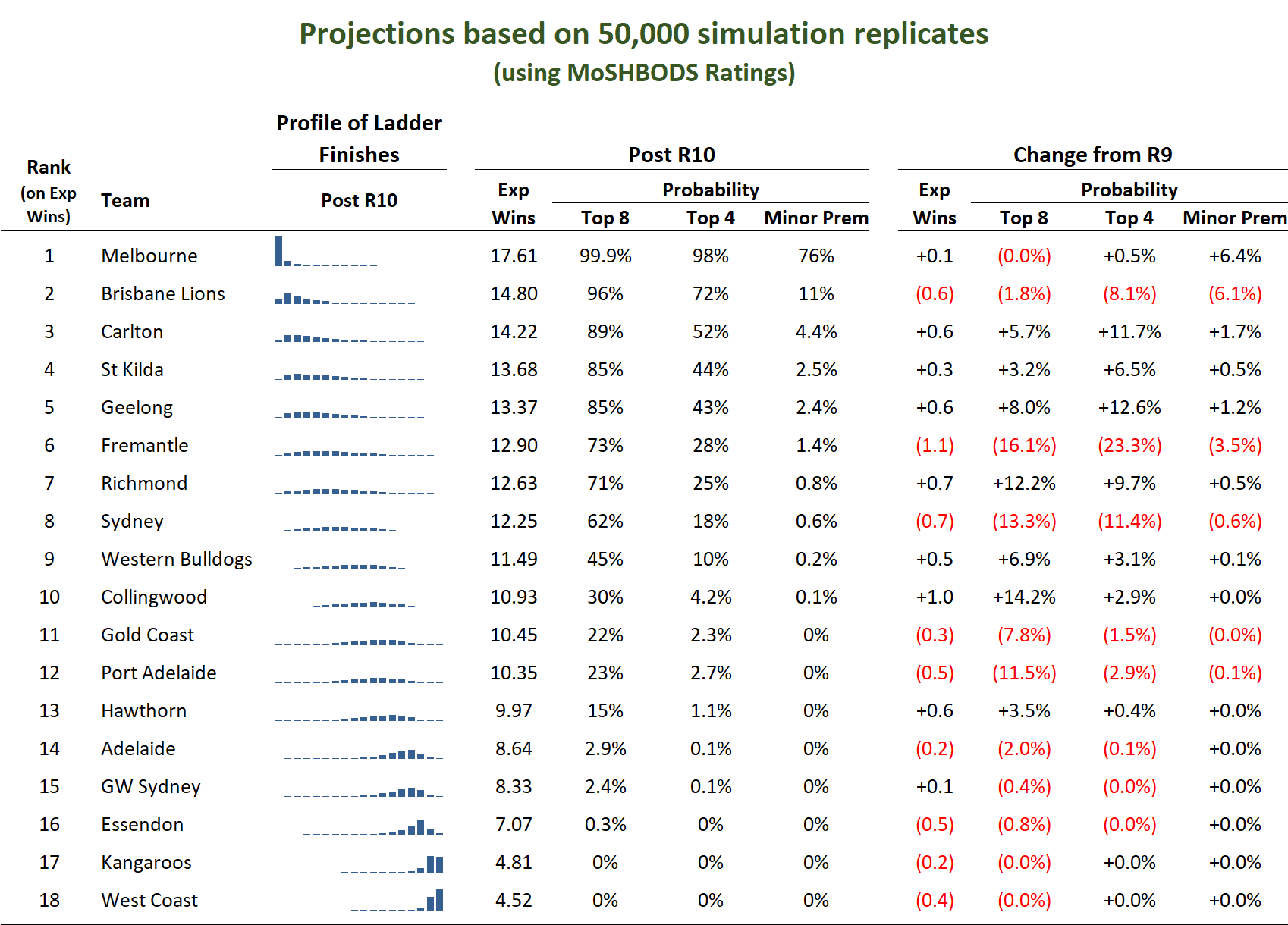 Projections based on 50,000 simulation replicates
(using MoSHBODS Ratings)

| Rank (on Exp Wins) | Team | Profile of Ladder Finishes Post R10 | Post R10 Exp Wins | Post R10 Probability Top 8 | Post R10 Probability Top 4 | Post R10 Probability Minor Prem | Change from R9 Exp Wins | Change from R9 Probability Top 8 | Change from R9 Probability Top 4 | Change from R9 Probability Minor Prem |
|---|---|---|---|---|---|---|---|---|---|---|
| 1 | Melbourne | | 17.61 | 99.9% | 98% | 76% | +0.1 | (0.0%) | +0.5% | +6.4% |
| 2 | Brisbane Lions | | 14.80 | 96% | 72% | 11% | (0.6) | (1.8%) | (8.1%) | (6.1%) |
| 3 | Carlton | | 14.22 | 89% | 52% | 4.4% | +0.6 | +5.7% | +11.7% | +1.7% |
| 4 | St Kilda | | 13.68 | 85% | 44% | 2.5% | +0.3 | +3.2% | +6.5% | +0.5% |
| 5 | Geelong | | 13.37 | 85% | 43% | 2.4% | +0.6 | +8.0% | +12.6% | +1.2% |
| 6 | Fremantle | | 12.90 | 73% | 28% | 1.4% | (1.1) | (16.1%) | (23.3%) | (3.5%) |
| 7 | Richmond | | 12.63 | 71% | 25% | 0.8% | +0.7 | +12.2% | +9.7% | +0.5% |
| 8 | Sydney | | 12.25 | 62% | 18% | 0.6% | (0.7) | (13.3%) | (11.4%) | (0.6%) |
| 9 | Western Bulldogs | | 11.49 | 45% | 10% | 0.2% | +0.5 | +6.9% | +3.1% | +0.1% |
| 10 | Collingwood | | 10.93 | 30% | 4.2% | 0.1% | +1.0 | +14.2% | +2.9% | +0.0% |
| 11 | Gold Coast | | 10.45 | 22% | 2.3% | 0% | (0.3) | (7.8%) | (1.5%) | (0.0%) |
| 12 | Port Adelaide | | 10.35 | 23% | 2.7% | 0% | (0.5) | (11.5%) | (2.9%) | (0.1%) |
| 13 | Hawthorn | | 9.97 | 15% | 1.1% | 0% | +0.6 | +3.5% | +0.4% | +0.0% |
| 14 | Adelaide | | 8.64 | 2.9% | 0.1% | 0% | (0.2) | (2.0%) | (0.1%) | +0.0% |
| 15 | GW Sydney | | 8.33 | 2.4% | 0.1% | 0% | +0.1 | (0.4%) | (0.0%) | +0.0% |
| 16 | Essendon | | 7.07 | 0.3% | 0% | 0% | (0.5) | (0.8%) | (0.0%) | +0.0% |
| 17 | Kangaroos | | 4.81 | 0% | 0% | 0% | (0.2) | (0.0%) | +0.0% | +0.0% |
| 18 | West Coast | | 4.52 | 0% | 0% | 0% | (0.4) | (0.0%) | +0.0% | +0.0% |